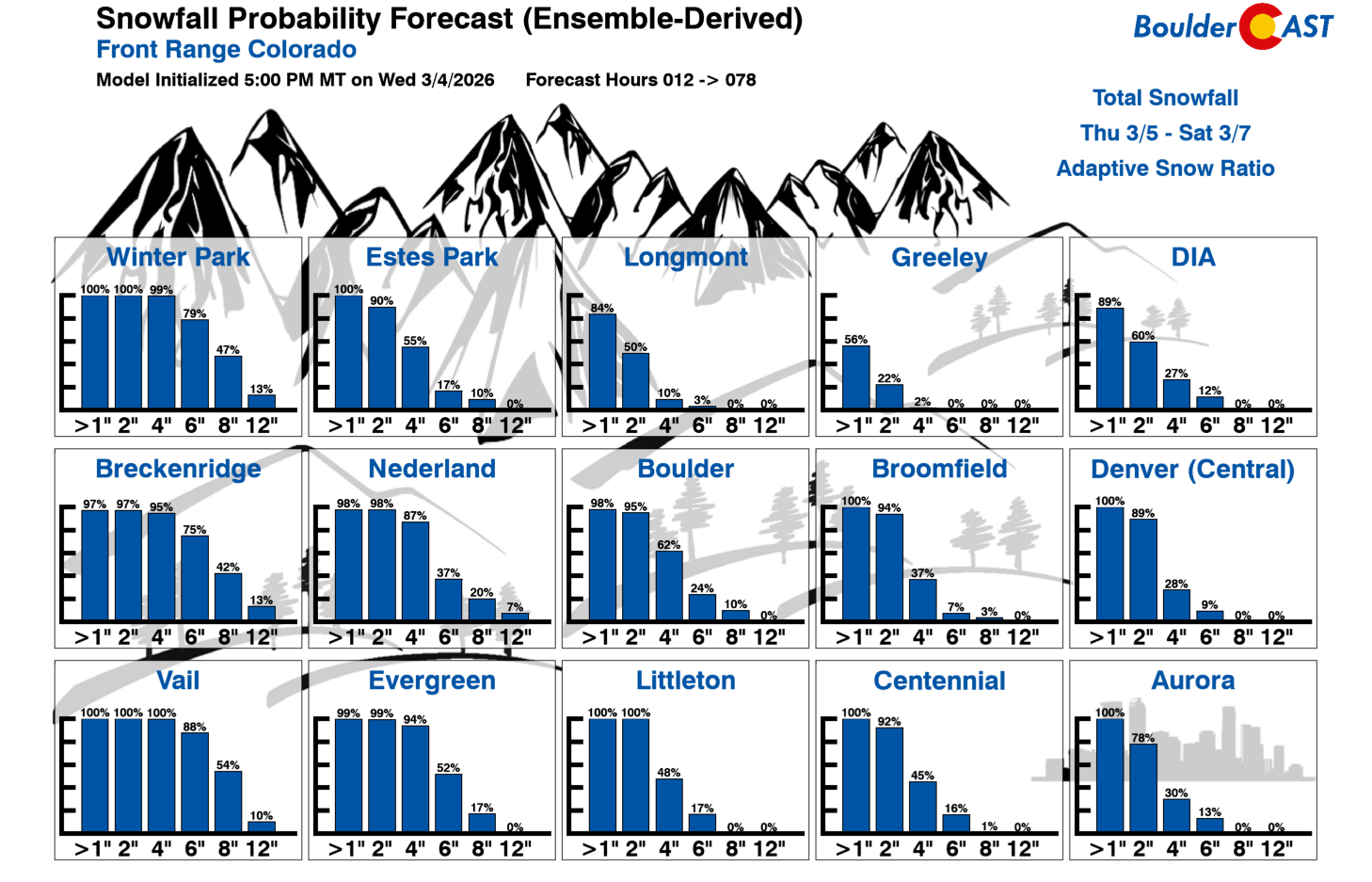 Snowfall Probability Forecast (Ensemble-Derived)
Front Range Colorado
Model Initialized 5:00 PM MT on Wed 3/4/2026 Forecast Hours 012 -> 078

BoulderCAST

Total Snowfall
Thu 3/5 - Sat 3/7
Adaptive Snow Ratio

Winter Park
100% 100% 99% 79% 47% 13%
>1" 2" 4" 6" 8" 12"

Estes Park
100% 90% 55% 17% 10% 0%
>1" 2" 4" 6" 8" 12"

Longmont
84% 50% 10% 3% 0% 0%
>1" 2" 4" 6" 8" 12"

Greeley
56% 22% 2% 0% 0% 0%
>1" 2" 4" 6" 8" 12"

DIA
89% 60% 27% 12% 0% 0%
>1" 2" 4" 6" 8" 12"

Breckenridge
97% 97% 95% 75% 42% 13%
>1" 2" 4" 6" 8" 12"

Nederland
98% 98% 87% 37% 20% 7%
>1" 2" 4" 6" 8" 12"

Boulder
98% 95% 62% 24% 10% 0%
>1" 2" 4" 6" 8" 12"

Broomfield
100% 94% 37% 7% 3% 0%
>1" 2" 4" 6" 8" 12"

Denver (Central)
100% 89% 28% 9% 0% 0%
>1" 2" 4" 6" 8" 12"

Vail
100% 100% 100% 88% 54% 10%
>1" 2" 4" 6" 8" 12"

Evergreen
99% 99% 94% 52% 17% 0%
>1" 2" 4" 6" 8" 12"

Littleton
100% 100% 48% 17% 0% 0%
>1" 2" 4" 6" 8" 12"

Centennial
100% 92% 45% 16% 1% 0%
>1" 2" 4" 6" 8" 12"

Aurora
100% 78% 30% 13% 0% 0%
>1" 2" 4" 6" 8" 12"